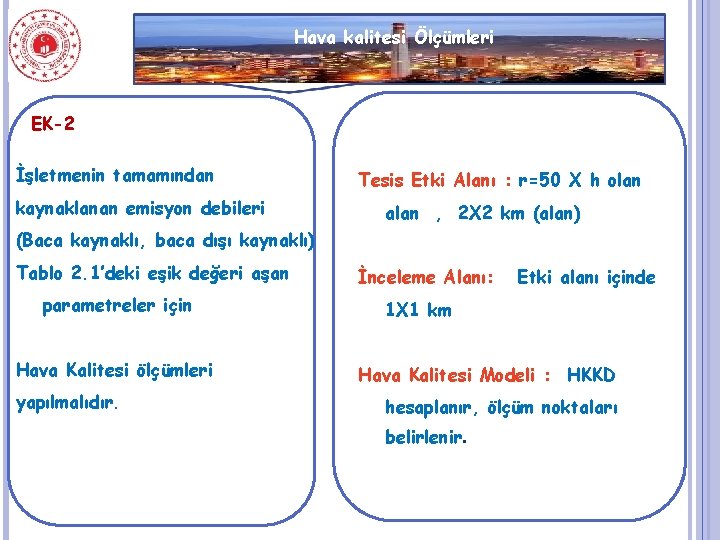 Hava kalitesi Ölçümleri

EK-2

İşletmenin tamamından kaynaklanan emisyon debileri (Baca kaynaklı, baca dışı kaynaklı) Tablo 2.1'deki eşik değeri aşan parametreler için

Hava Kalitesi ölçümleri yapılmalıdır.

Tesis Etki Alanı : r=50 X h olan alan , 2X2 km (alan)

İnceleme Alanı: Etki alanı içinde 1X1 km

Hava Kalitesi Modeli : HKKD hesaplanır, ölçüm noktaları belirlenir.